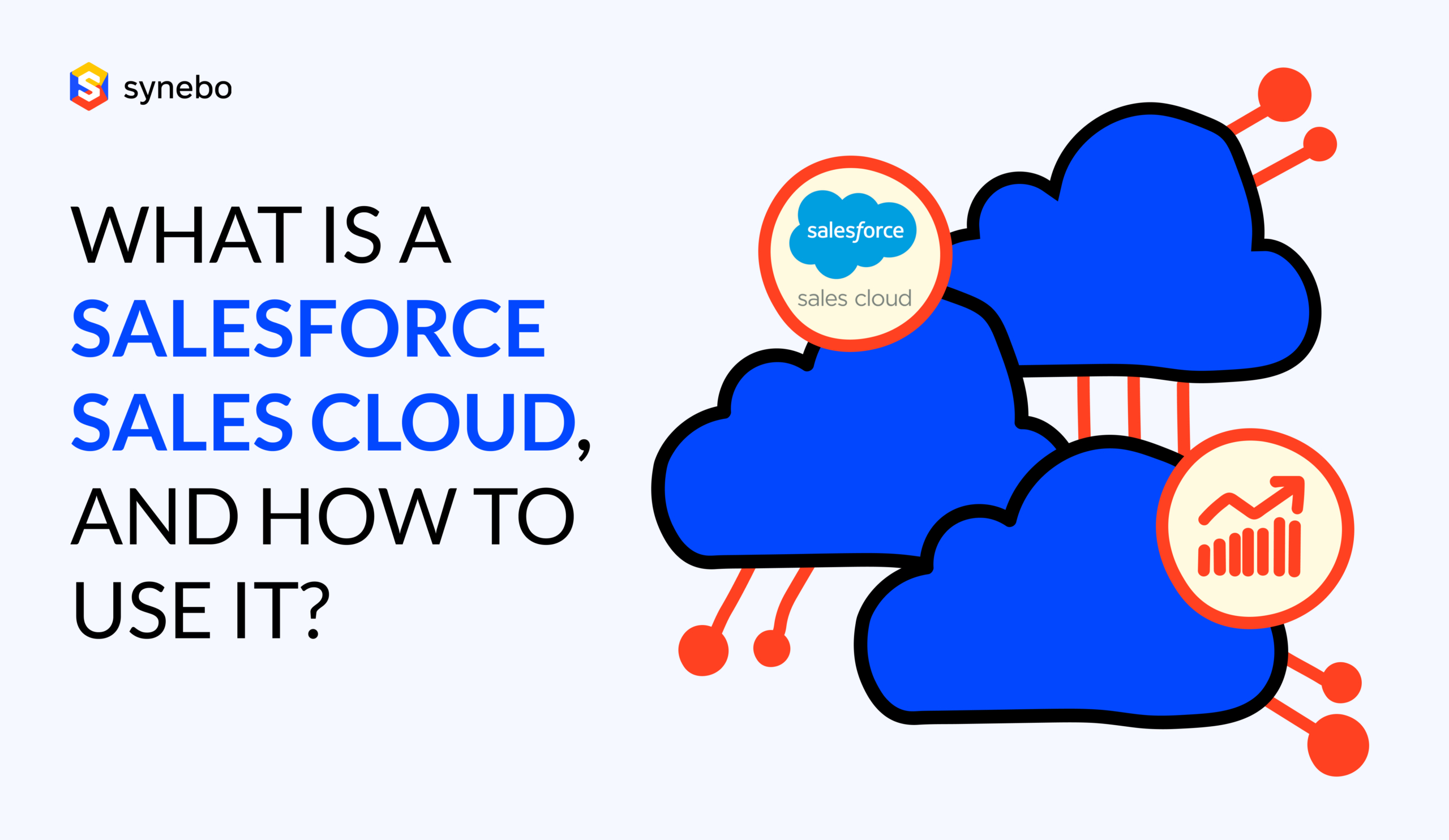 synebo

WHAT IS A SALESFORCE SALES CLOUD, AND HOW TO USE IT?

salesforce
sales cloud